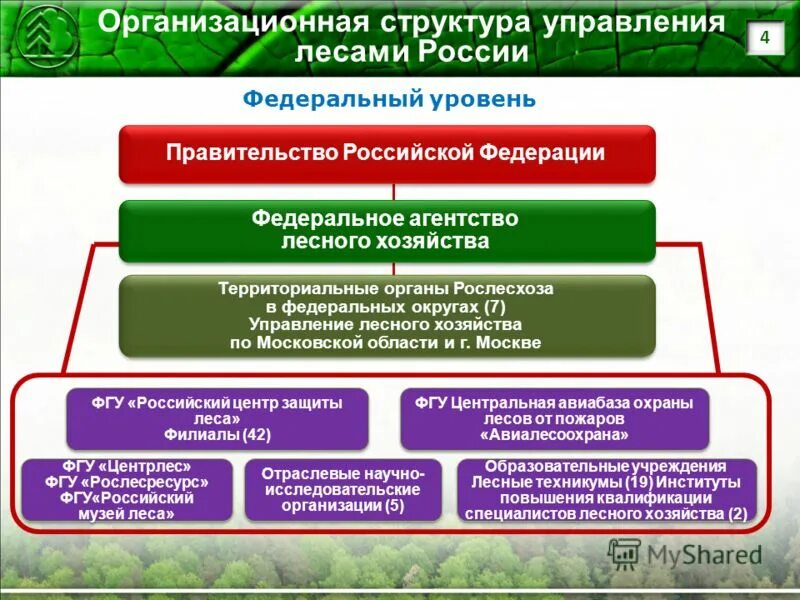 Организационная структура управления лесами России

4

Федеральный уровень

Правительство Российской Федерации

Федеральное агентство лесного хозяйства

Территориальные органы Рослесхоза в федеральных округах (7) Управление лесного хозяйства по Московской области и г. Москве

ФГУ «Российский центр защиты леса» Филиалы (42)

ФГУ Центральная авиабаза охраны лесов от пожаров «Авиалесоохрана»

ФГУ «Центрлес» ФГУ «Рослесресурс» ФГУ«Российский музей леса»

Отраслевые научно-исследовательские организации (5)

Образовательные учреждения Лесные техникумы (19) Институты повышения квалификации специалистов лесного хозяйства (2)

MyShared